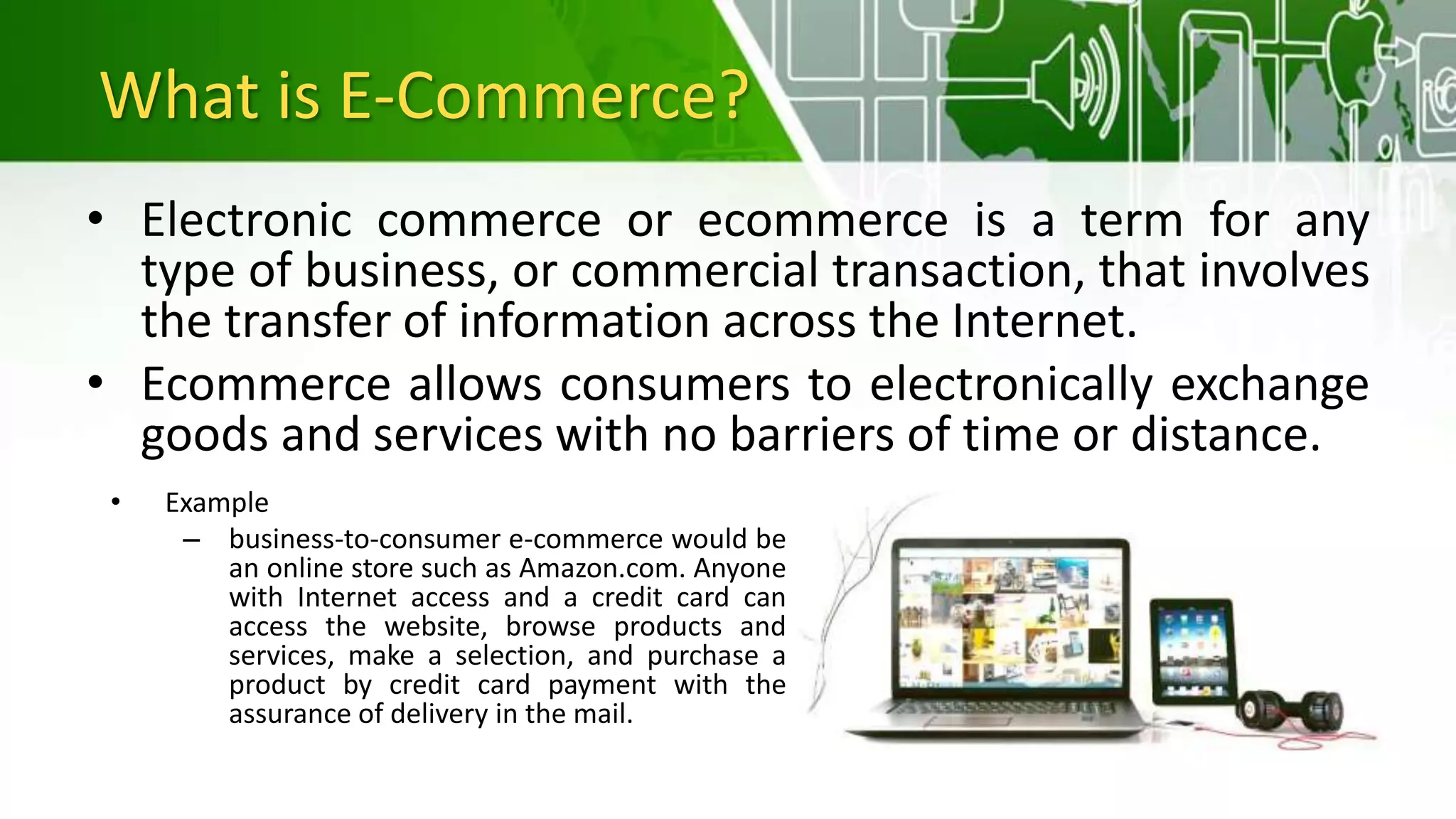 What is E-Commerce?

• Electronic commerce or ecommerce is a term for any type of business, or commercial transaction, that involves the transfer of information across the Internet.

• Ecommerce allows consumers to electronically exchange goods and services with no barriers of time or distance.

• Example
– business-to-consumer e-commerce would be an online store such as Amazon.com. Anyone with Internet access and a credit card can access the website, browse products and services, make a selection, and purchase a product by credit card payment with the assurance of delivery in the mail.